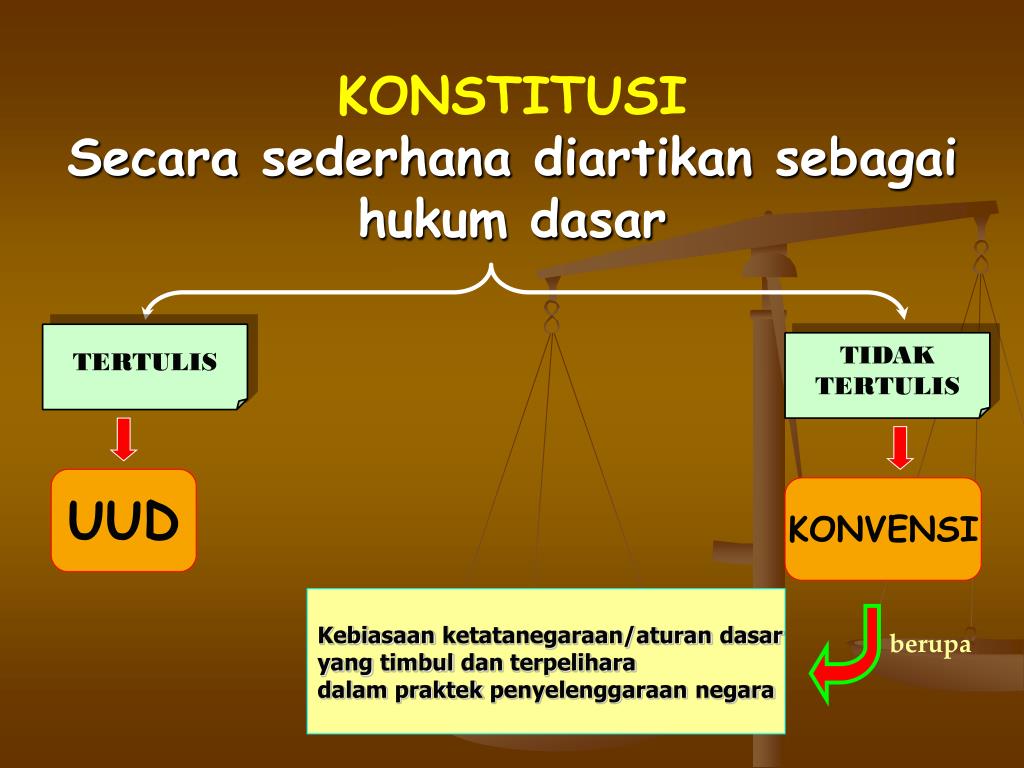 KONSTITUSI
Secara sederhana diartikan sebagai hukum dasar

TERTULIS

UUD

TIDAK TERTULIS

KONVENSI

berupa

Kebiasaan ketatanegaraan/aturan dasar yang timbul dan terpelihara dalam praktek penyelenggaraan negara